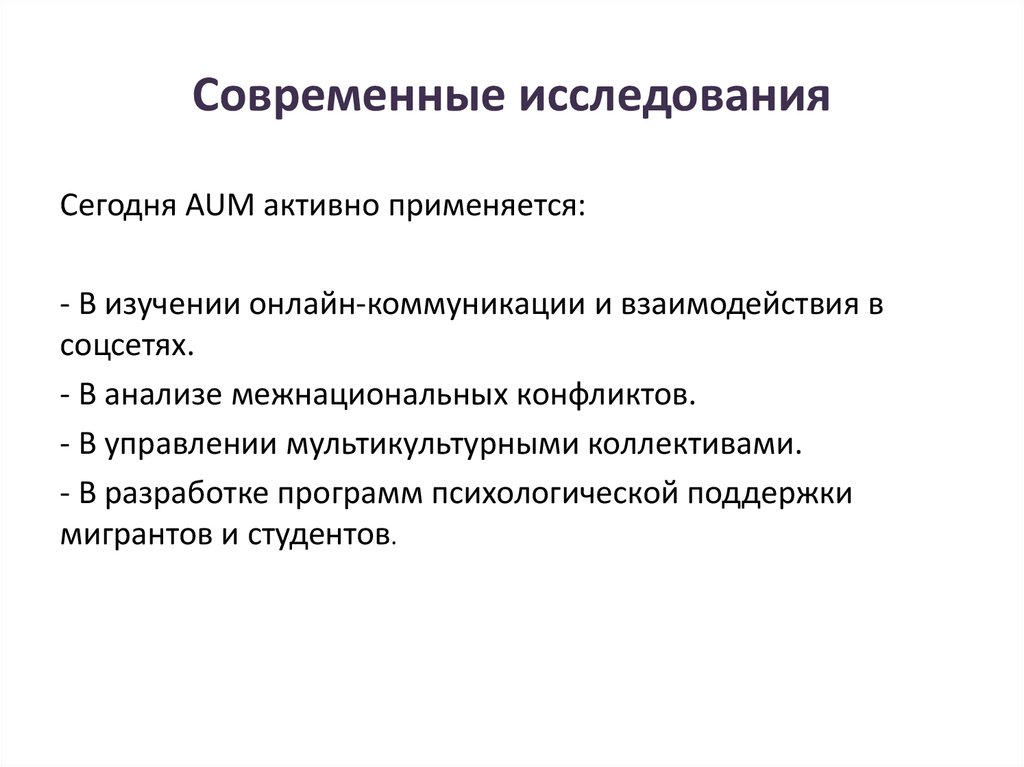 Современные исследования

Сегодня AUM активно применяется:

- В изучении онлайн-коммуникации и взаимодействия в соцсетях.

- В анализе межнациональных конфликтов.

- В управлении мультикультурными коллективами.

- В разработке программ психологической поддержки мигрантов и студентов.